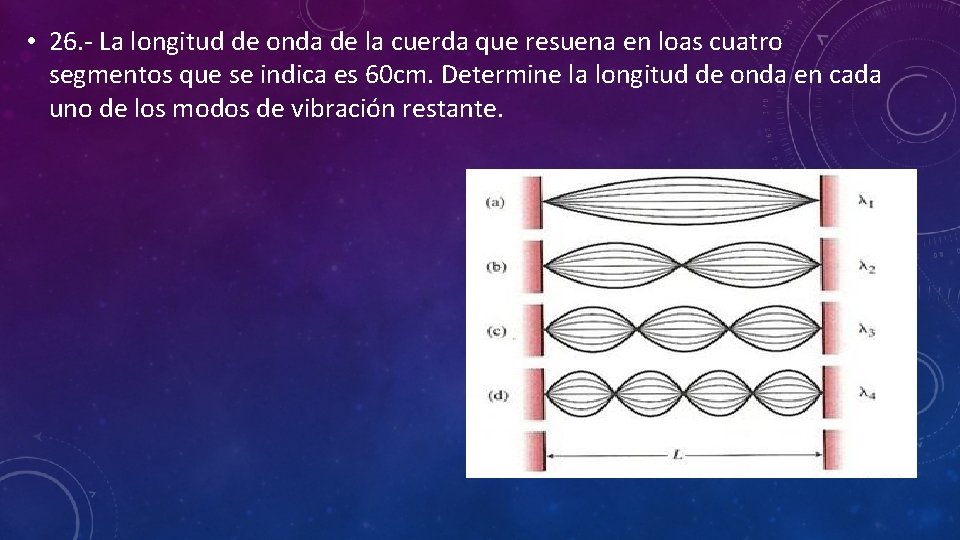 • 26.- La longitud de onda de la cuerda que resuena en loas cuatro segmentos que se indica es 60cm. Determine la longitud de onda en cada uno de los modos de vibración restante.

(a) $\lambda_1$

(b) $\lambda_2$

(c) $\lambda_3$

(d) $\lambda_4$

$L$